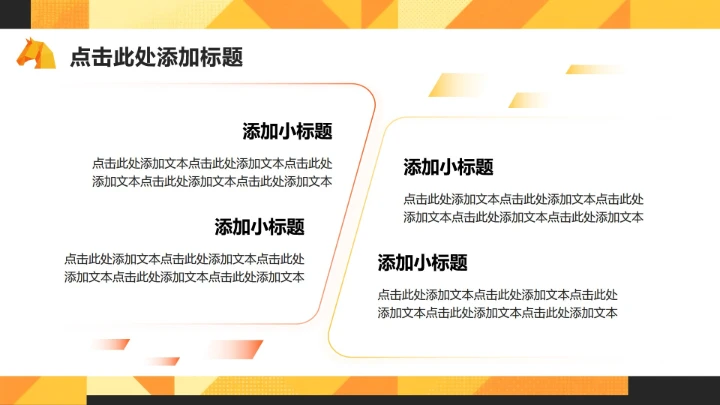 点击此处添加标题

添加小标题

点击此处添加文本点击此处添加文本点击此处添加文本点击此处添加文本点击此处添加文本

添加小标题

点击此处添加文本点击此处添加文本点击此处添加文本点击此处添加文本点击此处添加文本

添加小标题

点击此处添加文本点击此处添加文本点击此处添加文本点击此处添加文本点击此处添加文本

添加小标题

点击此处添加文本点击此处添加文本点击此处添加文本点击此处添加文本点击此处添加文本